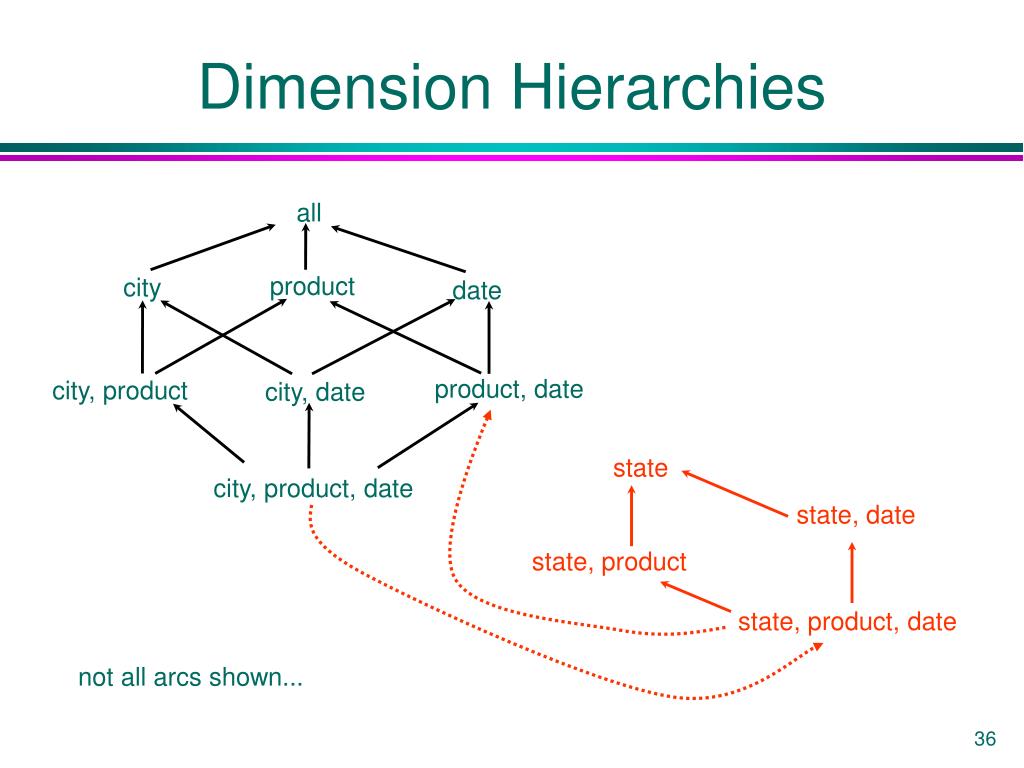 Dimension Hierarchies

all

city

product

date

city, product

city, date

product, date

city, product, date

state

state, date

state, product

state, product, date

not all arcs shown...

36